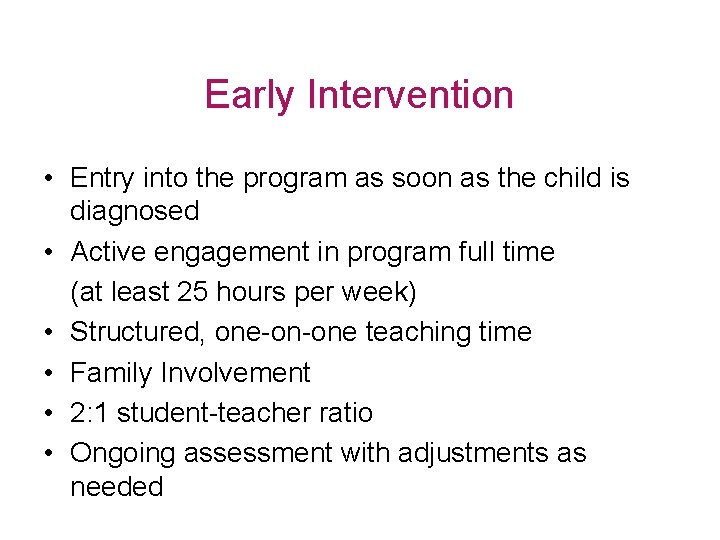 Early Intervention

• Entry into the program as soon as the child is diagnosed
• Active engagement in program full time (at least 25 hours per week)
• Structured, one-on-one teaching time
• Family Involvement
• 2:1 student-teacher ratio
• Ongoing assessment with adjustments as needed